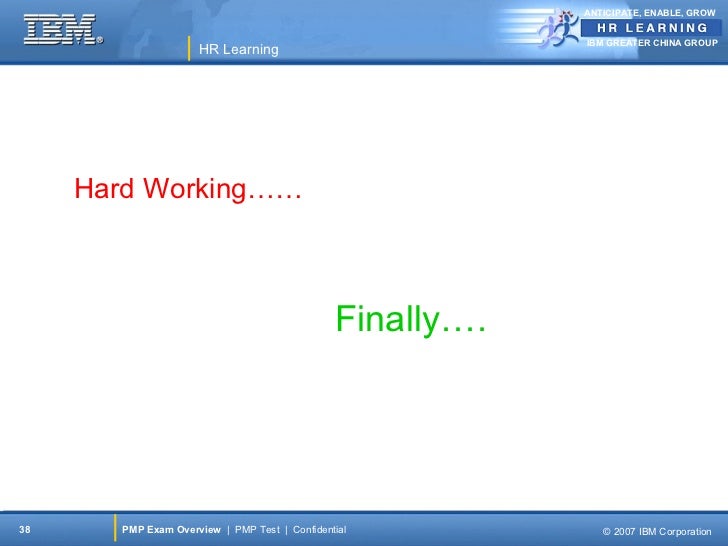 IBM®

HR Learning

ANTICIPATE, ENABLE, GROW
HR LEARNING
IBM GREATER CHINA GROUP

Hard Working……

Finally….

38

PMP Exam Overview | PMP Test | Confidential

© 2007 IBM Corporation